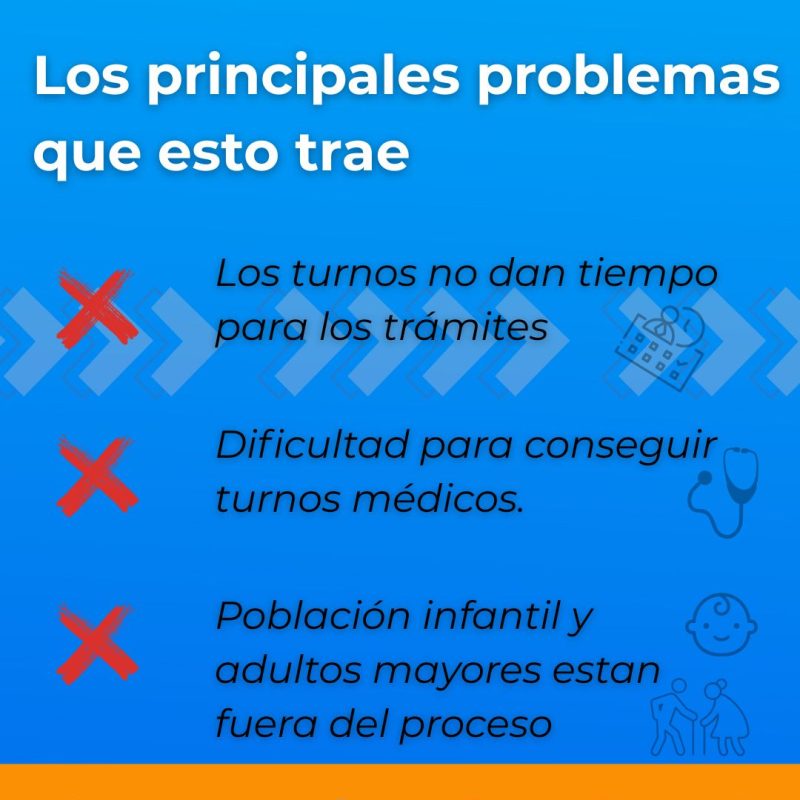 Los principales problemas que esto trae

Los turnos no dan tiempo para los trámites

Dificultad para conseguir turnos médicos.

Población infantil y adultos mayores estan fuera del proceso